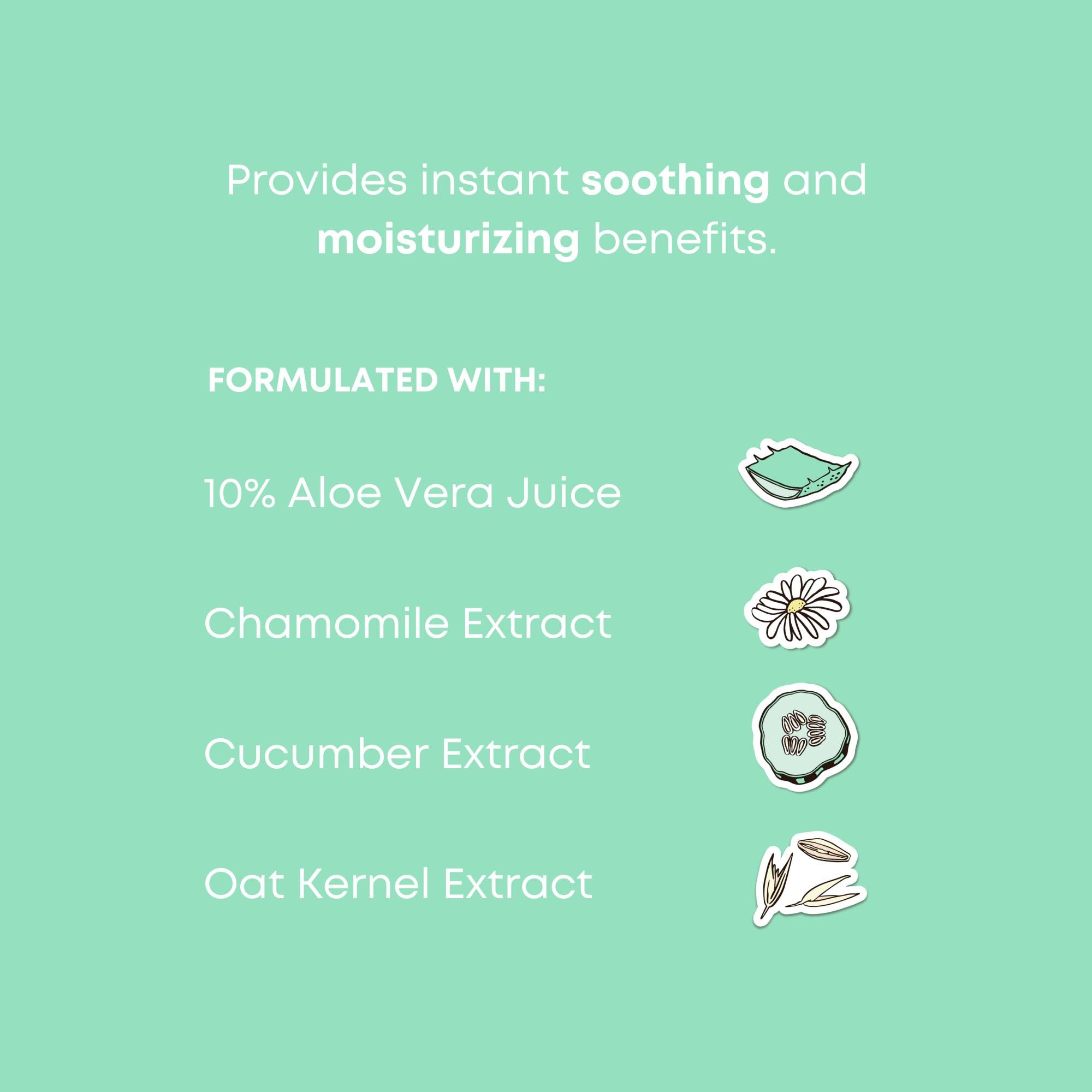 Provides instant soothing and moisturizing benefits.

FORMULATED WITH:

10% Aloe Vera Juice

Chamomile Extract

Cucumber Extract

Oat Kernel Extract